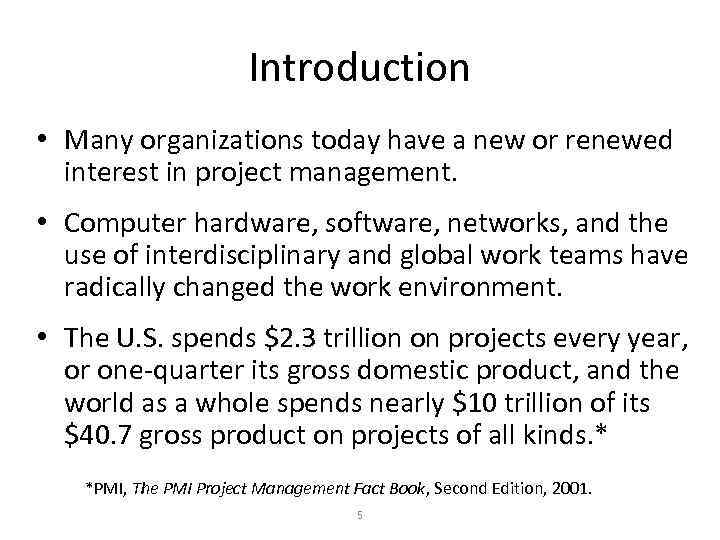 Introduction

• Many organizations today have a new or renewed interest in project management.

• Computer hardware, software, networks, and the use of interdisciplinary and global work teams have radically changed the work environment.

• The U.S. spends \$2.3 trillion on projects every year, or one-quarter its gross domestic product, and the world as a whole spends nearly \$10 trillion of its \$40.7 gross product on projects of all kinds.*

*PMI, The PMI Project Management Fact Book, Second Edition, 2001.

5